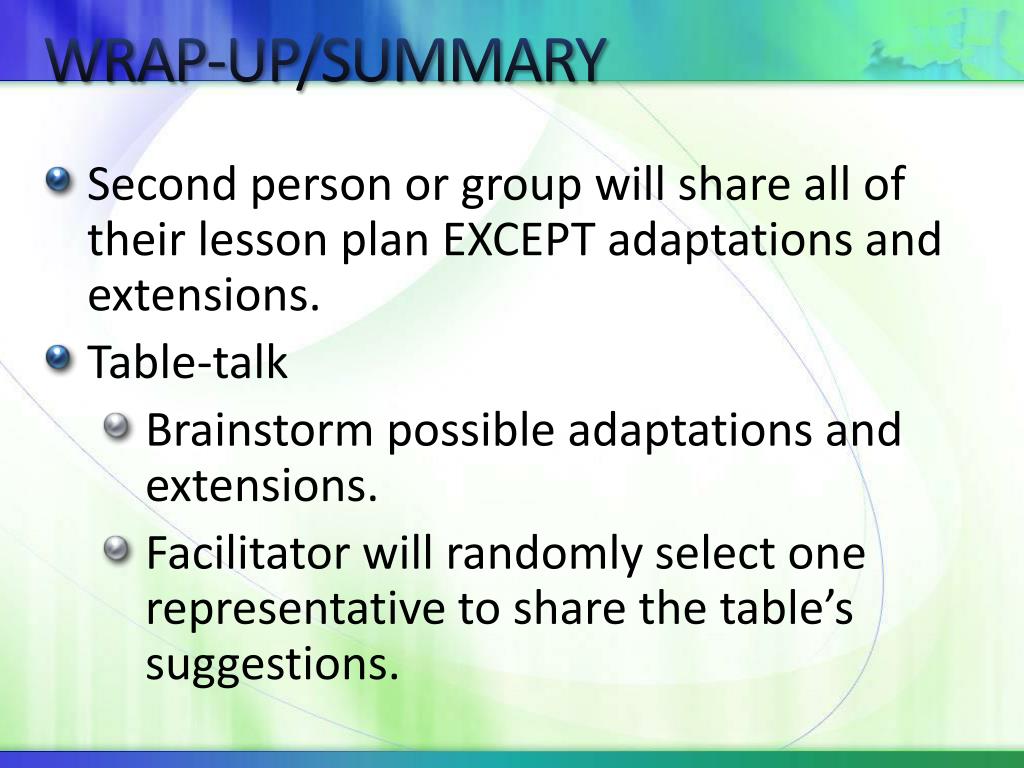 WRAP-UP/SUMMARY

Second person or group will share all of their lesson plan EXCEPT adaptations and extensions.

Table-talk

Brainstorm possible adaptations and extensions.

Facilitator will randomly select one representative to share the table’s suggestions.